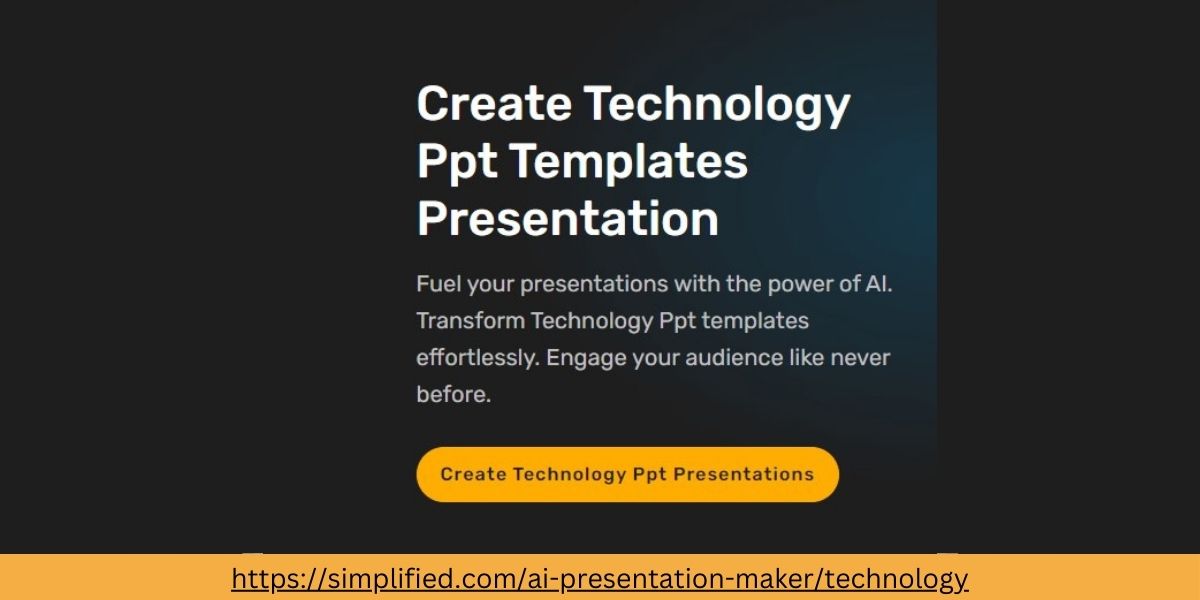 Create Technology Ppt Templates Presentation

Fuel your presentations with the power of AI. Transform Technology Ppt templates effortlessly. Engage your audience like never before.

Create Technology Ppt Presentations

https://simplified.com/ai-presentation-maker/technology